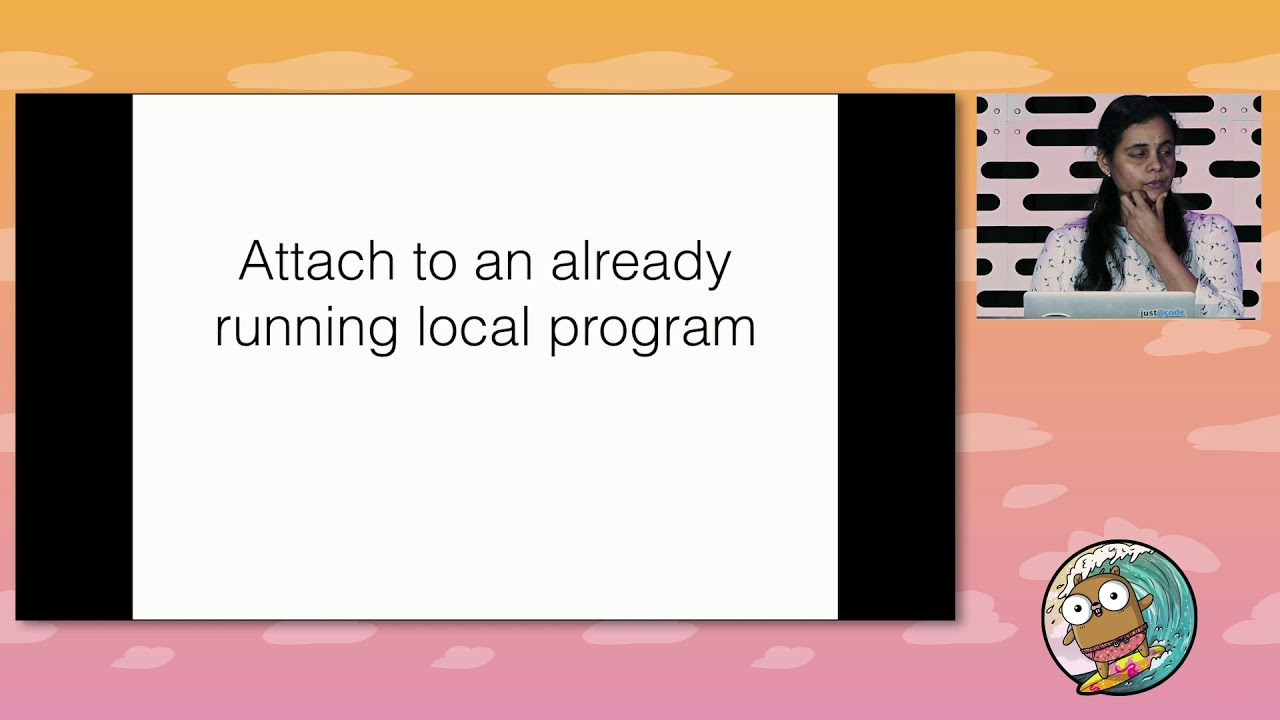 Attach to an already running local program

just@code